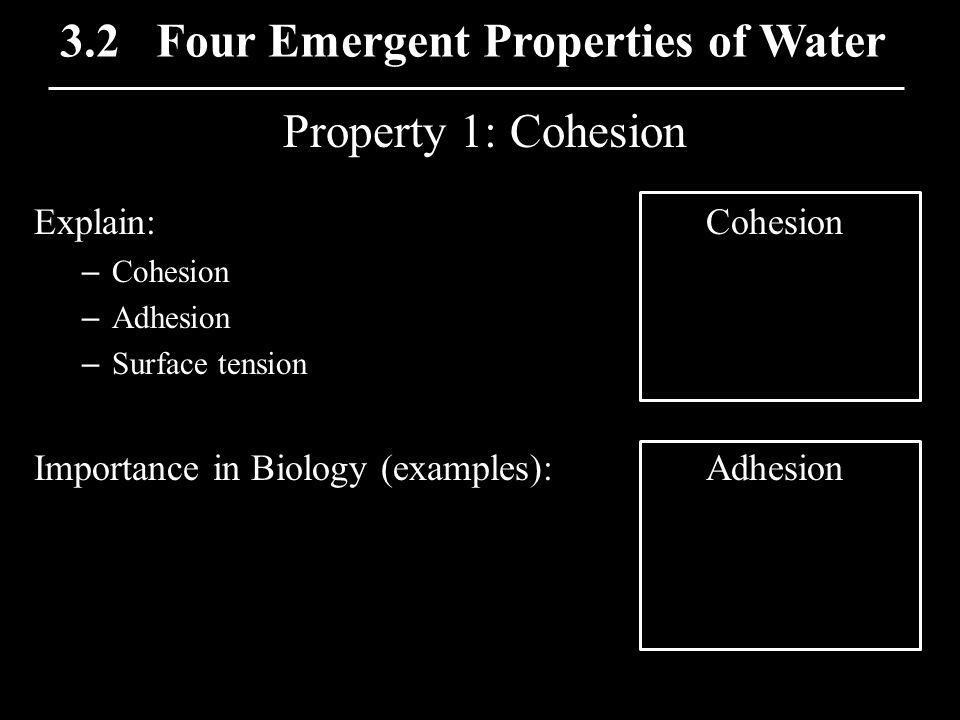 3.2 Four Emergent Properties of Water

Property 1: Cohesion

Explain:
– Cohesion
– Adhesion
– Surface tension

Importance in Biology (examples):

Cohesion

Adhesion